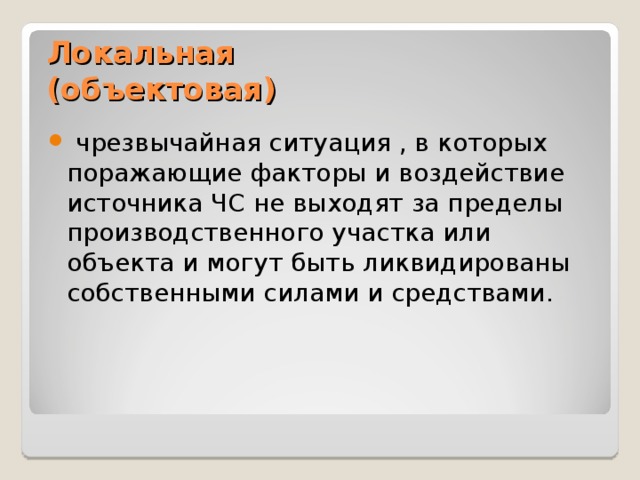 Локальная (объектовая)

чрезвычайная ситуация , в которых поражающие факторы и воздействие источника ЧС не выходят за пределы производственного участка или объекта и могут быть ликвидированы собственными силами и средствами.